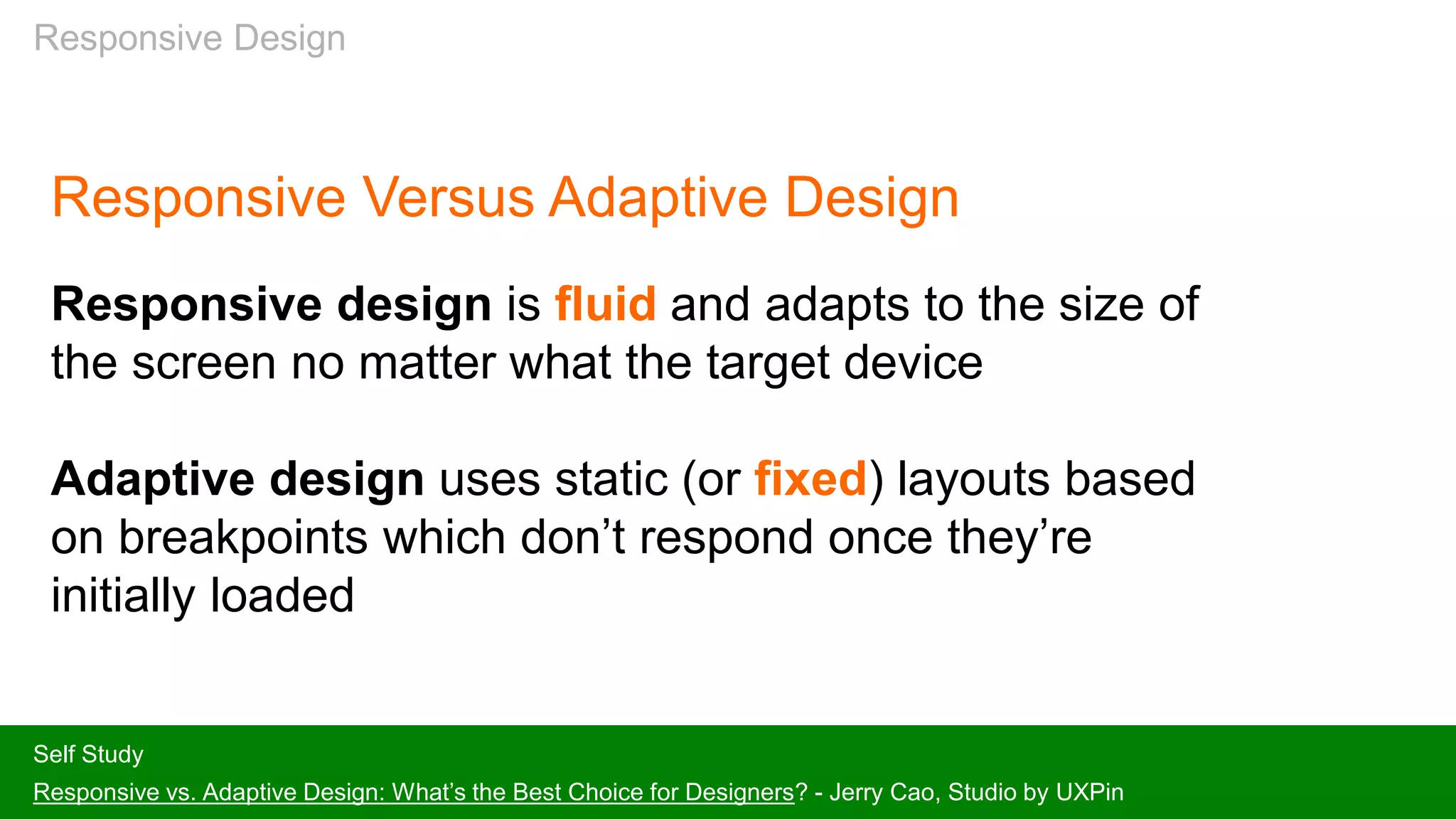 Responsive Design

Responsive Versus Adaptive Design

Responsive design is fluid and adapts to the size of the screen no matter what the target device

Adaptive design uses static (or fixed) layouts based on breakpoints which don’t respond once they’re initially loaded

Self Study

Responsive vs. Adaptive Design: What’s the Best Choice for Designers? - Jerry Cao, Studio by UXPin